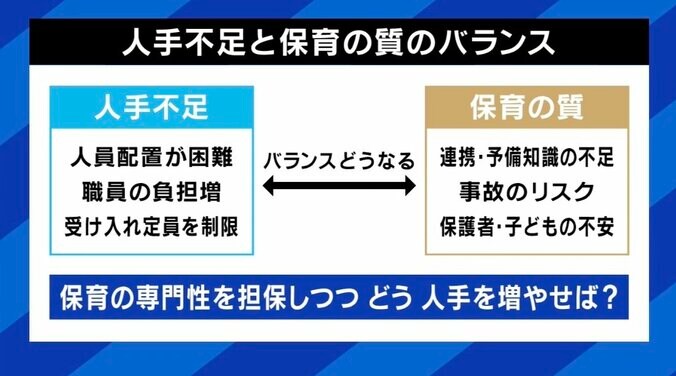 人手不足と保育の質のバランス

人手不足

人員配置が困難
職員の負担増
受け入れ定員を制限

バランスどうなる

保育の質

連携・予備知識の不足
事故のリスク
保護者・子どもの不安

保育の専門性を担保しつつ どう 人手を増やせば？